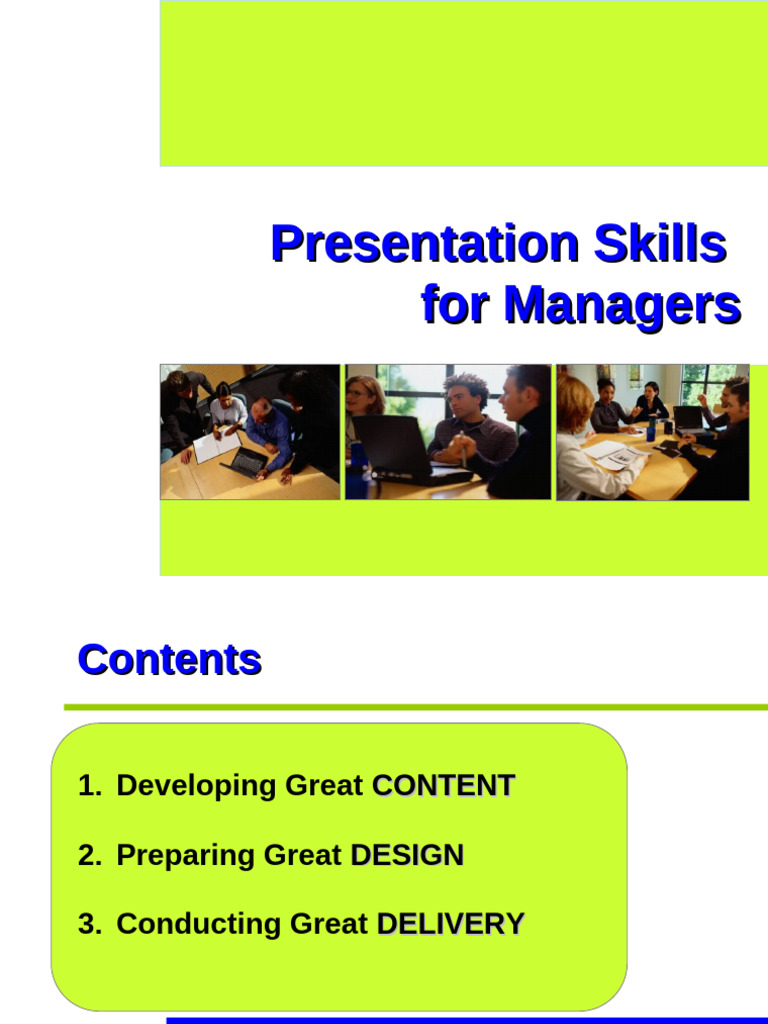 Presentation Skills for Managers

Contents

1. Developing Great CONTENT
2. Preparing Great DESIGN
3. Conducting Great DELIVERY